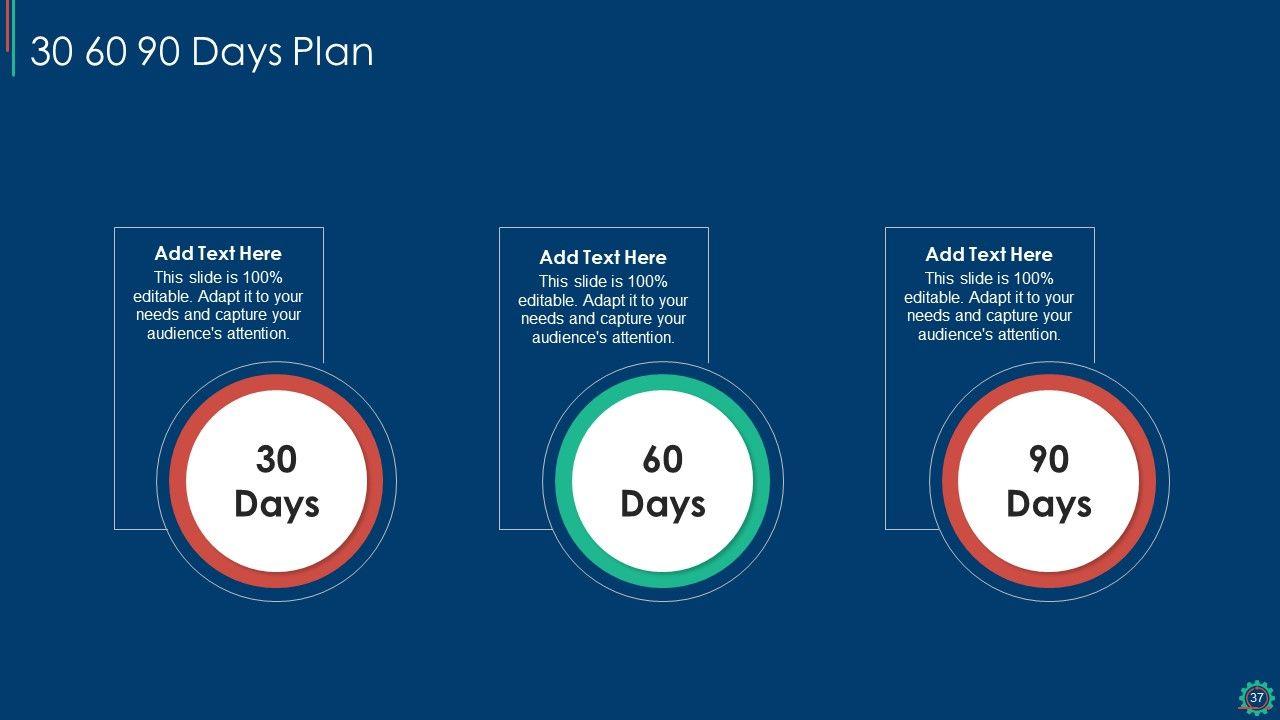 30 60 90 Days Plan

Add Text Here
This slide is 100% editable. Adapt it to your needs and capture your audience's attention.

30 Days

Add Text Here
This slide is 100% editable. Adapt it to your needs and capture your audience's attention.

60 Days

Add Text Here
This slide is 100% editable. Adapt it to your needs and capture your audience's attention.

90 Days

37